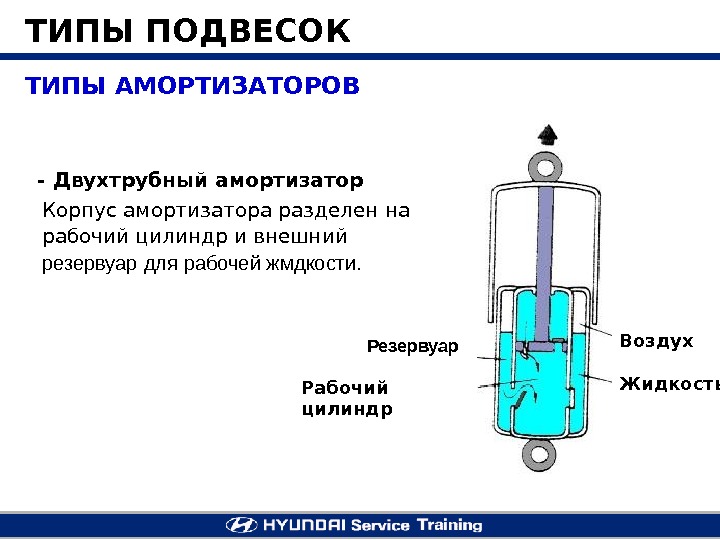 ТИПЫ ПОДВЕСОК

ТИПЫ АМОРТИЗАТОРОВ

- Двухтрубный амортизатор

Корпус амортизатора разделен на рабочий цилиндр и внешний резервуар для рабочей жмдкости.

Резервуар

Рабочий цилиндр

Воздух

Жидкость

HYUNDAI Service Training